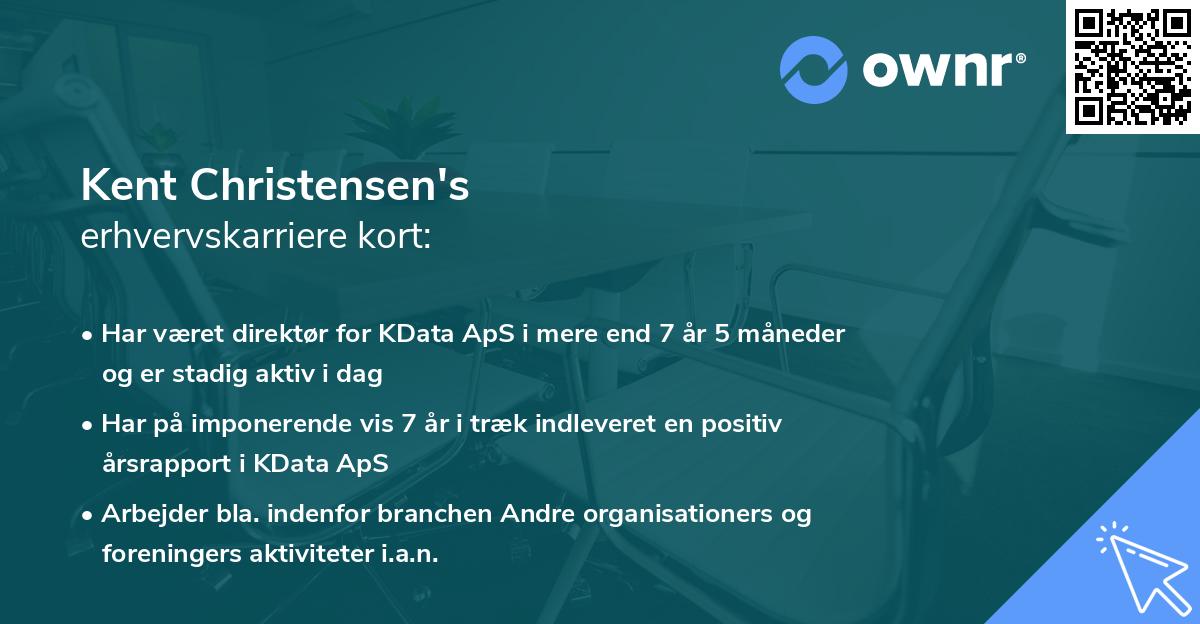 ownr®

Kent Christensen's
erhvervskarriere kort:

• Har været direktør for KData ApS i mere end 7 år 5 måneder og er stadig aktiv i dag

• Har på imponerende vis 7 år i træk indleveret en positiv årsrapport i KData ApS

• Arbejder bla. indenfor branchen Andre organisationers og foreningers aktiviteter i.a.n.